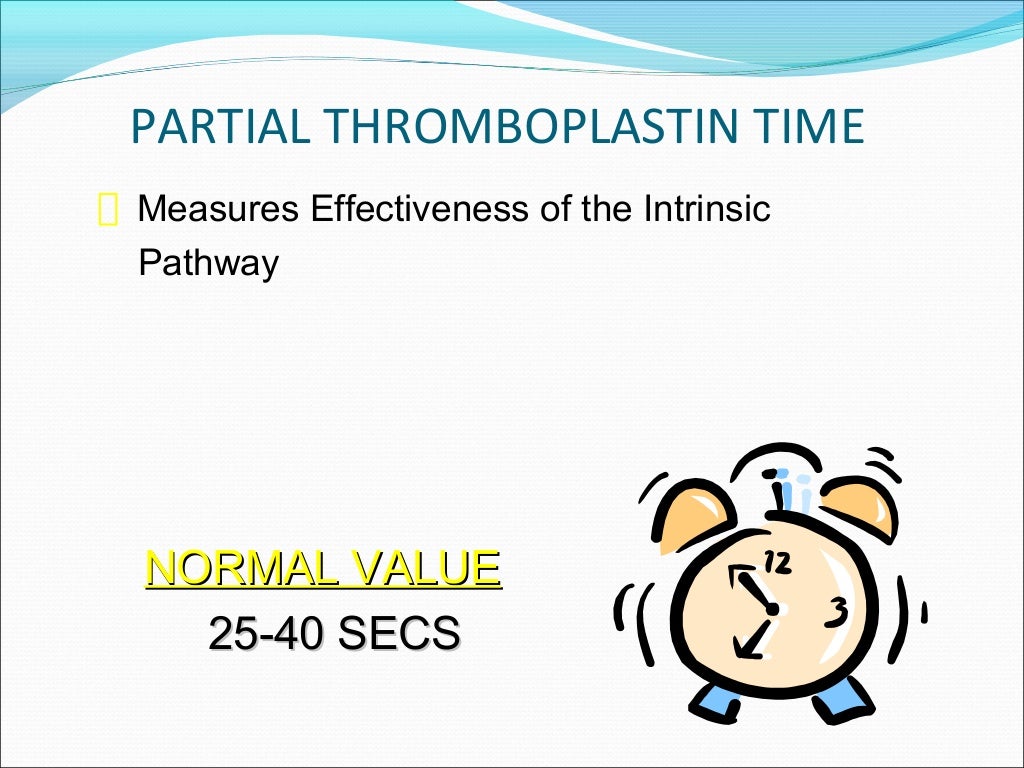 PARTIAL THROMBOPLASTIN TIME

Measures Effectiveness of the Intrinsic Pathway

NORMAL VALUE
25-40 SECS

12
3